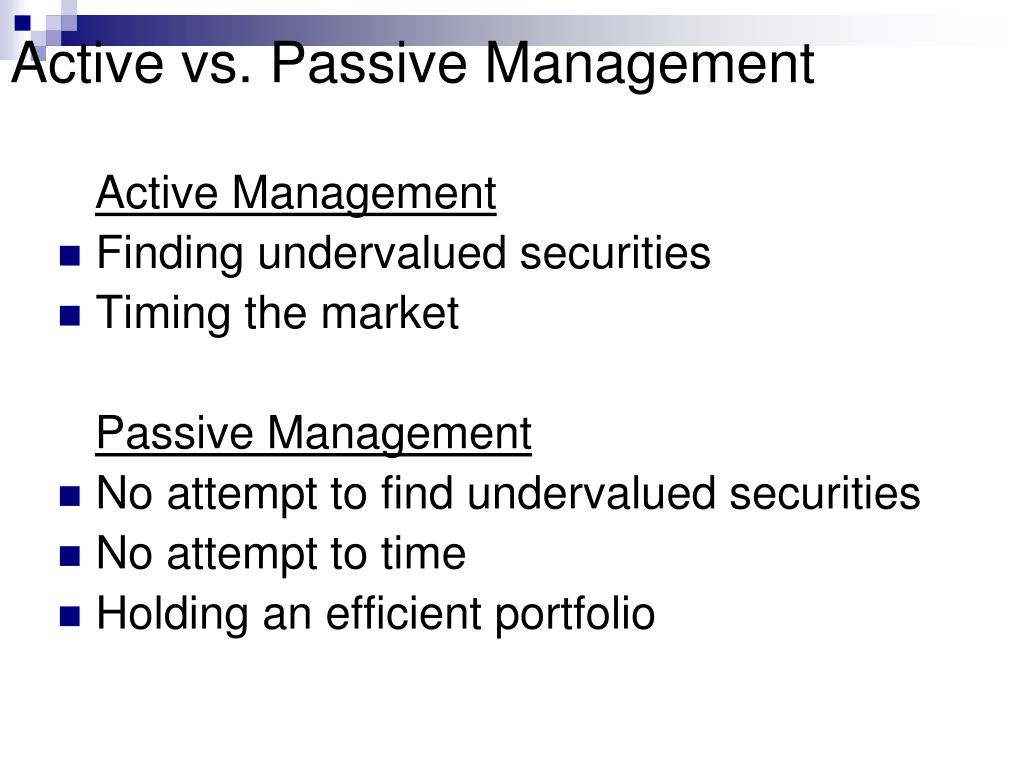 Active vs. Passive Management

Active Management
- Finding undervalued securities
- Timing the market

Passive Management
- No attempt to find undervalued securities
- No attempt to time
- Holding an efficient portfolio